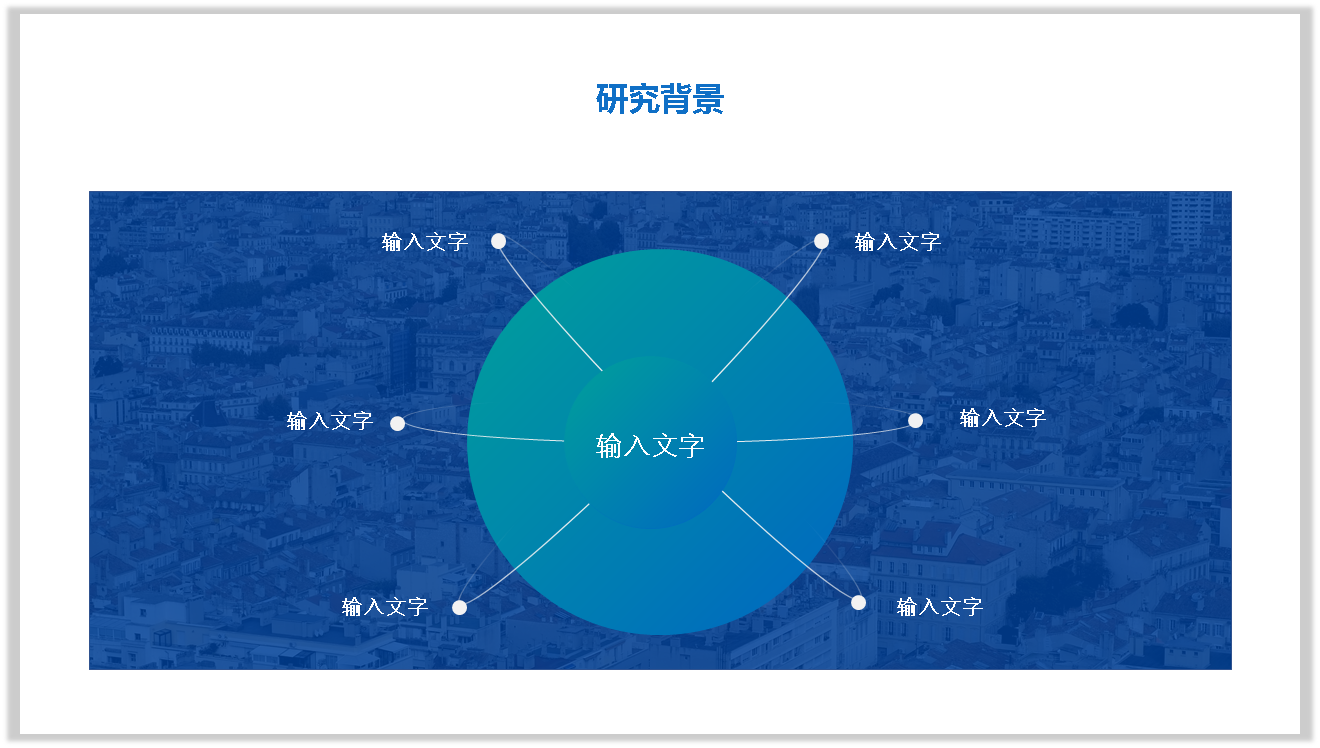 研究背景

输入文字

输入文字

输入文字

输入文字

输入文字

输入文字

输入文字